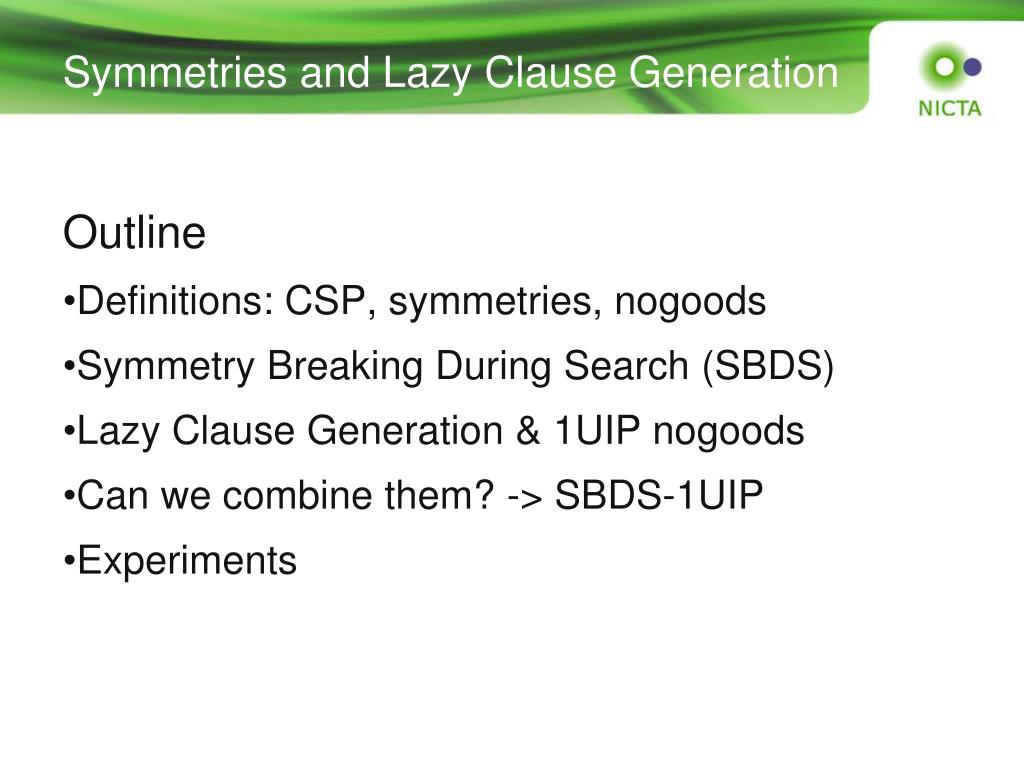 Symmetries and Lazy Clause Generation

NICTA

Outline

•Definitions: CSP, symmetries, nogoods

•Symmetry Breaking During Search (SBDS)

•Lazy Clause Generation & 1UIP nogoods

•Can we combine them? -> SBDS-1UIP

•Experiments